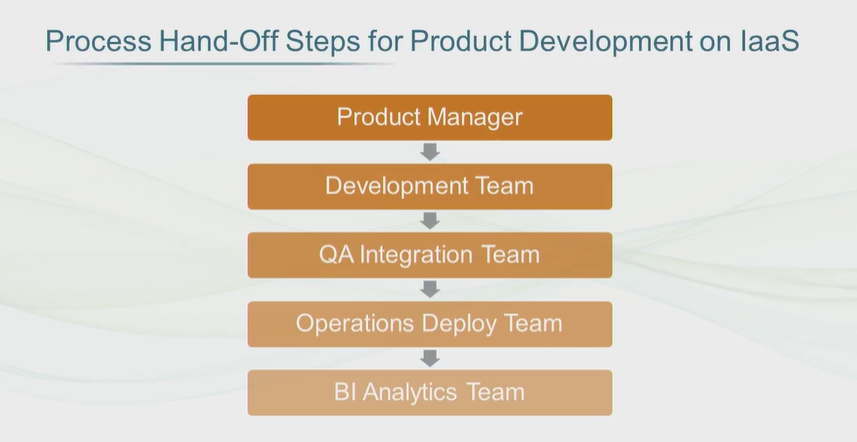 Process Hand-Off Steps for Product Development on IaaS

Product Manager

Development Team

QA Integration Team

Operations Deploy Team

BI Analytics Team